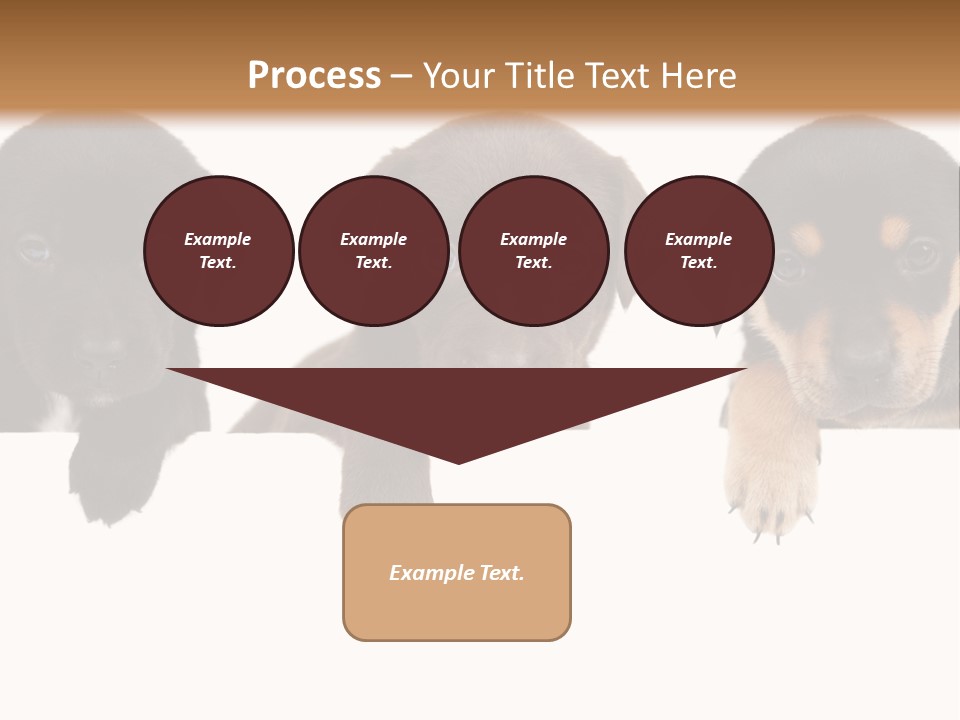 Process – Your Title Text Here

Example Text.

Example Text.

Example Text.

Example Text.

Example Text.